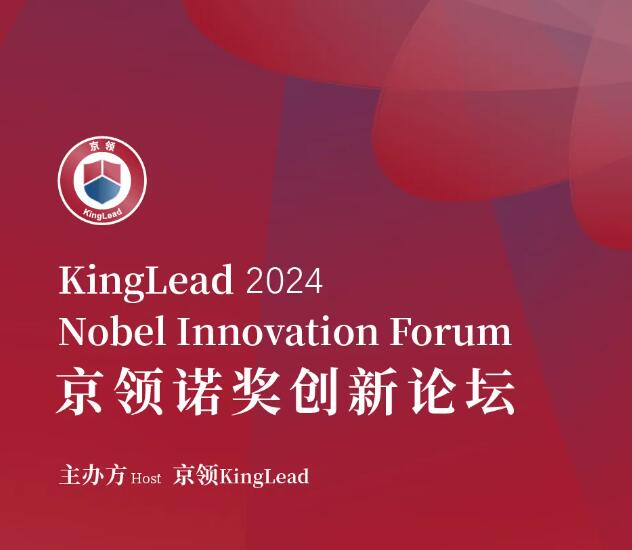 京领
KingLead

KingLead 2024
Nobel Innovation Forum
京领诺奖创新论坛

主办方 Host 京领KingLead